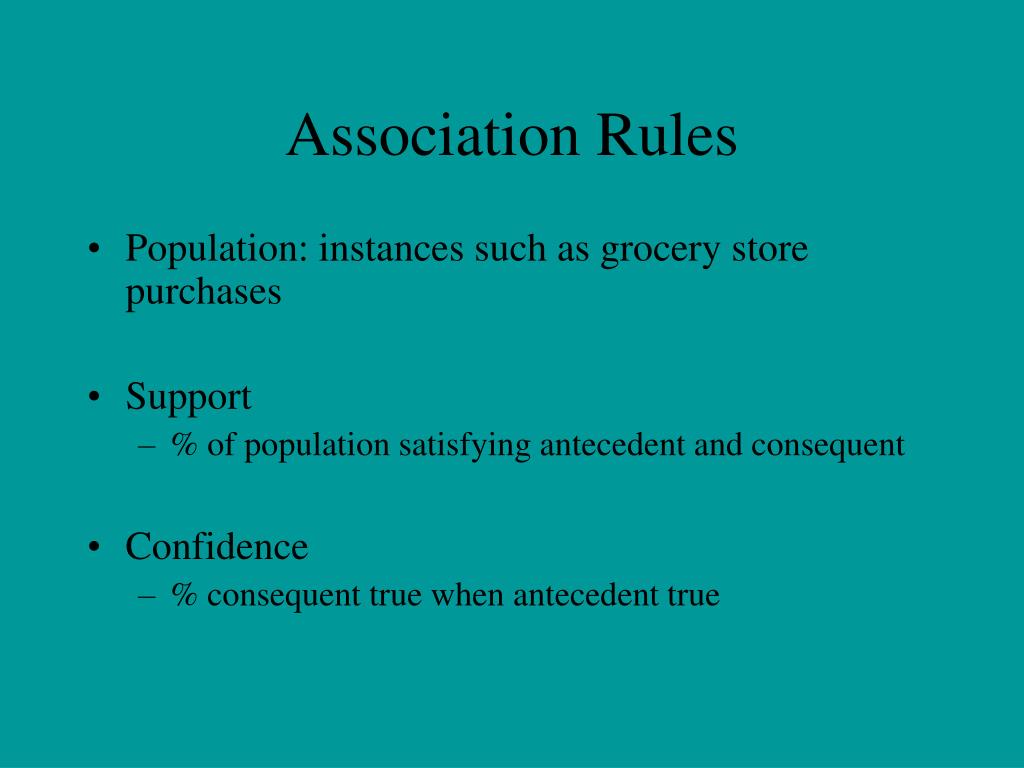 Association Rules

• Population: instances such as grocery store purchases

• Support
– % of population satisfying antecedent and consequent

• Confidence
– % consequent true when antecedent true